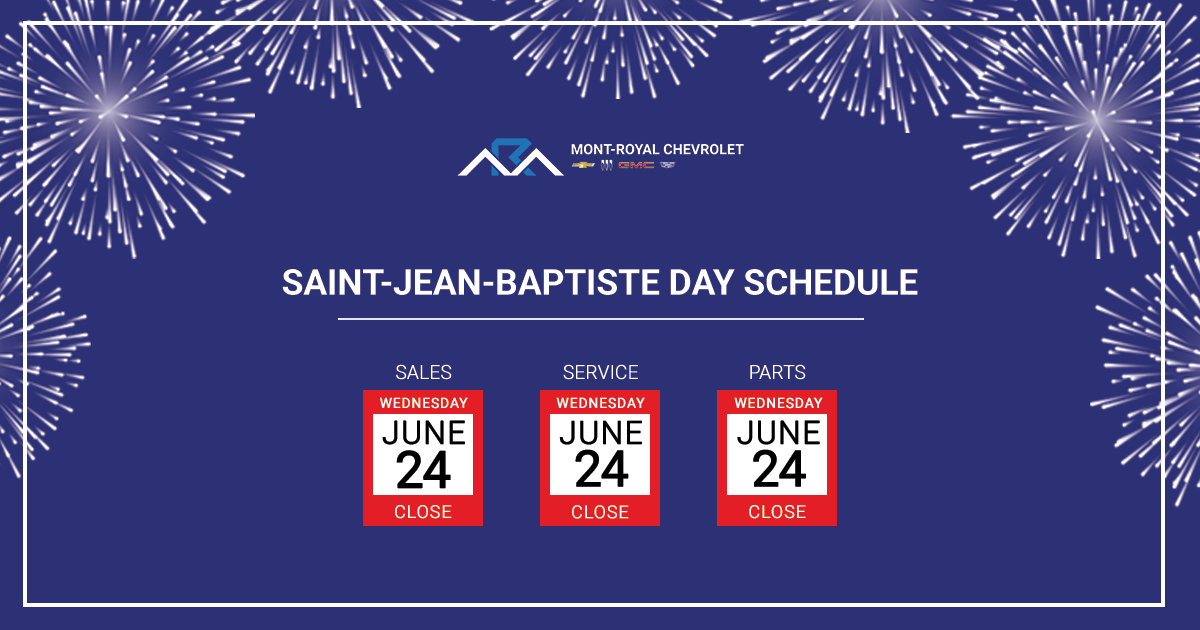 MONT-ROYAL CHEVROLET
GMC

SAINT-JEAN-BAPTISTE DAY SCHEDULE

SALES
WEDNESDAY
JUNE
24
CLOSE

SERVICE
WEDNESDAY
JUNE
24
CLOSE

PARTS
WEDNESDAY
JUNE
24
CLOSE